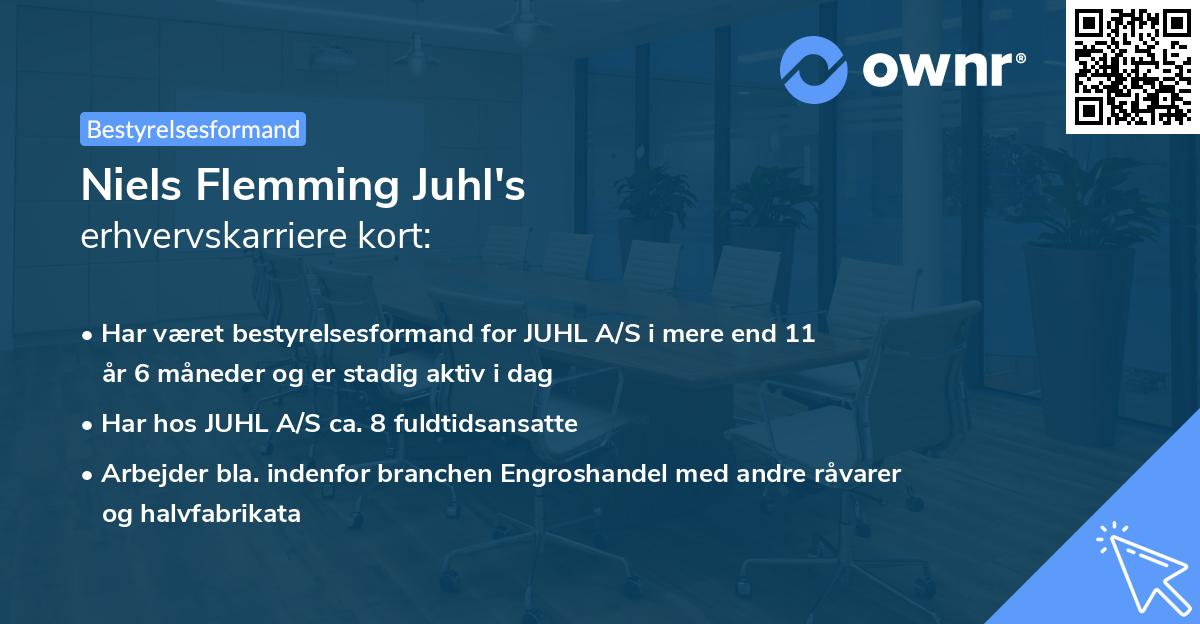 ownr®

Bestyrelsesformand

Niels Flemming Juhl's
erhvervskarriere kort:

• Har været bestyrelsesformand for JUHL A/S i mere end 11 år 6 måneder og er stadig aktiv i dag

• Har hos JUHL A/S ca. 8 fuldtidsansatte

• Arbejder bla. indenfor branchen Engroshandel med andre råvarer og halvfabrikata